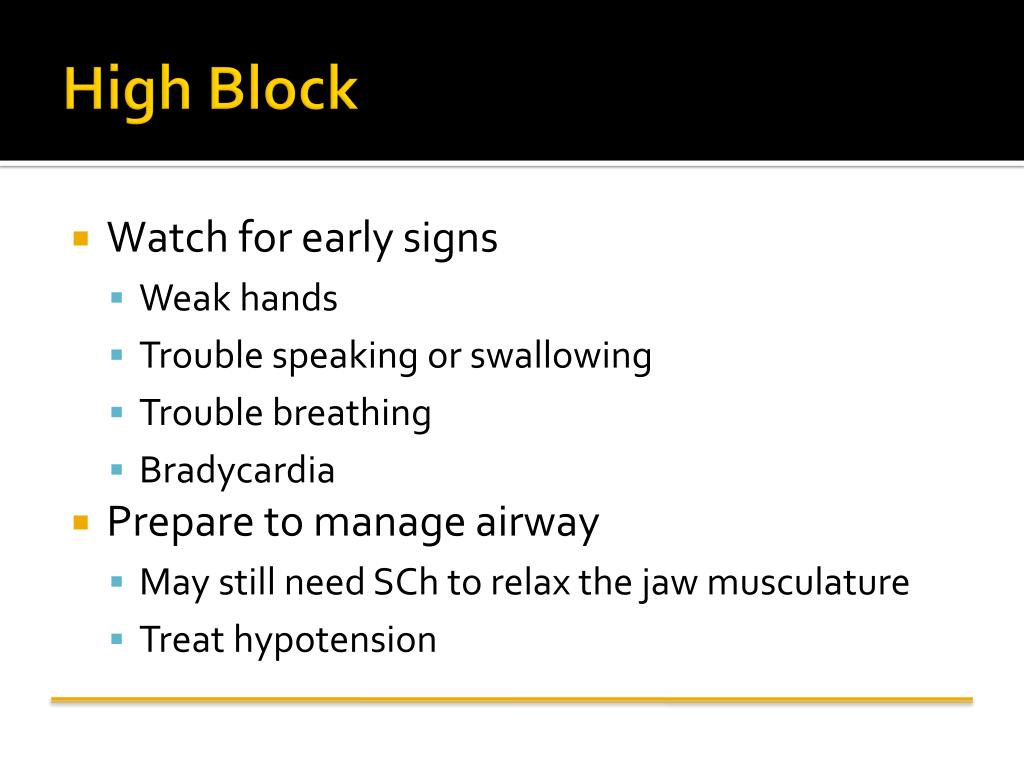 High Block

- Watch for early signs
  - Weak hands
  - Trouble speaking or swallowing
  - Trouble breathing
  - Bradycardia
- Prepare to manage airway
  - May still need SCh to relax the jaw musculature
  - Treat hypotension